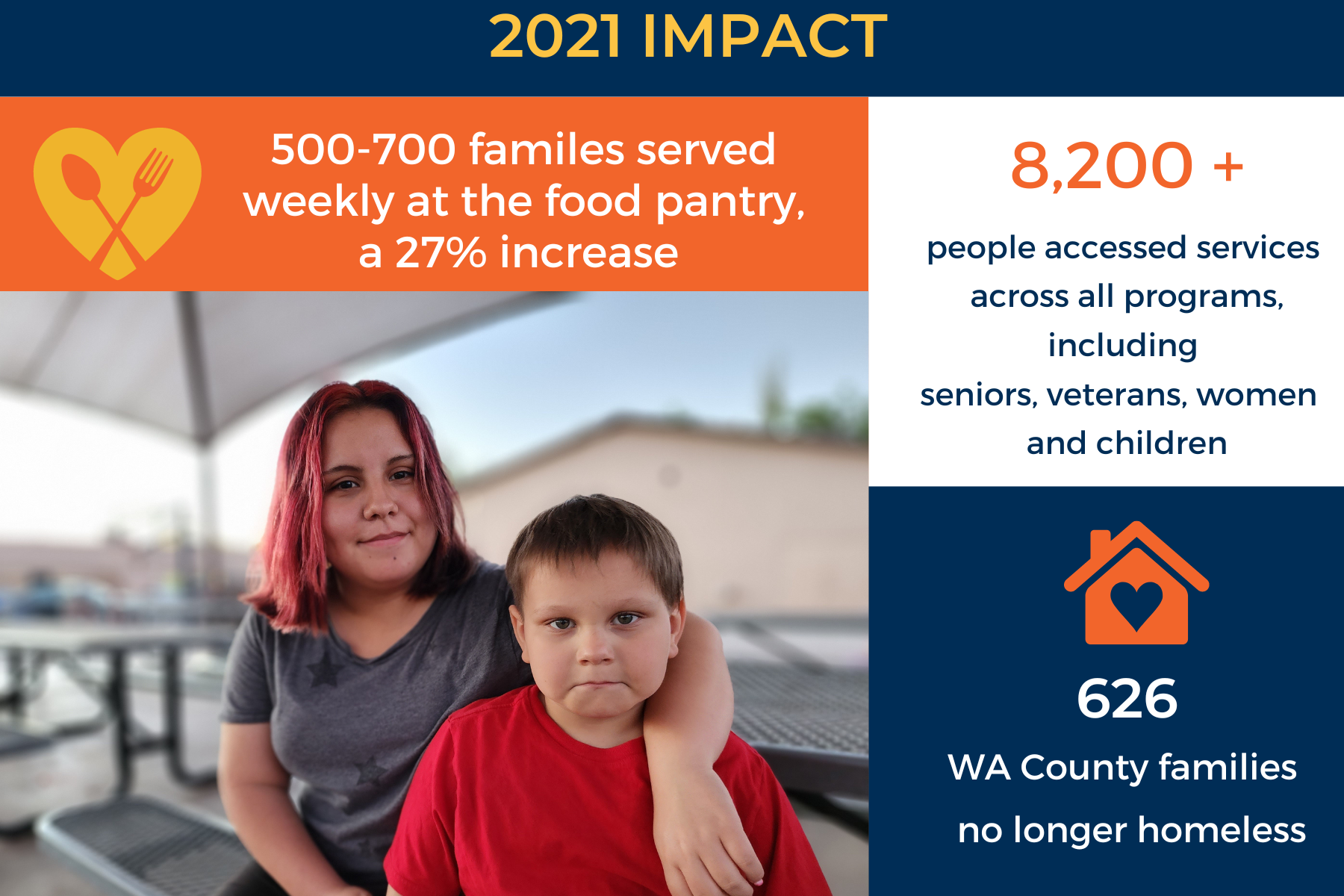 2021 IMPACT

500-700 familes served weekly at the food pantry, a 27% increase

8,200 +

people accessed services across all programs, including seniors, veterans, women and children

626

WA County families no longer homeless